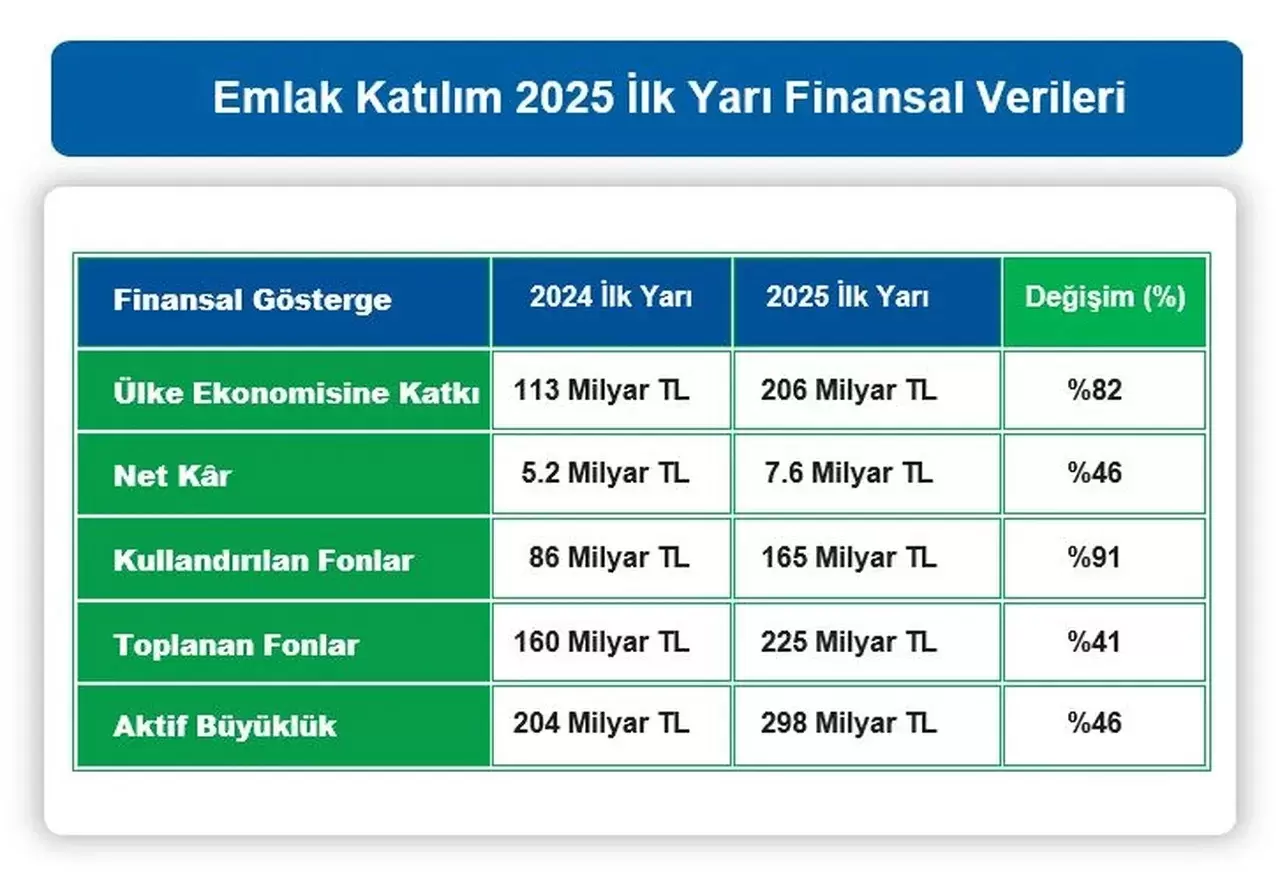 Emlak Katılım 2025 İlk Yarı Finansal Verileri

| Finansal Gösterge | 2024 İlk Yarı | 2025 İlk Yarı | Değişim (%) |
|---|---|---|---|
| Ülke Ekonomisine Katkı | 113 Milyar TL | 206 Milyar TL | %82 |
| Net Kâr | 5.2 Milyar TL | 7.6 Milyar TL | %46 |
| Kullandırılan Fonlar | 86 Milyar TL | 165 Milyar TL | %91 |
| Toplanan Fonlar | 160 Milyar TL | 225 Milyar TL | %41 |
| Aktif Büyüklük | 204 Milyar TL | 298 Milyar TL | %46 |